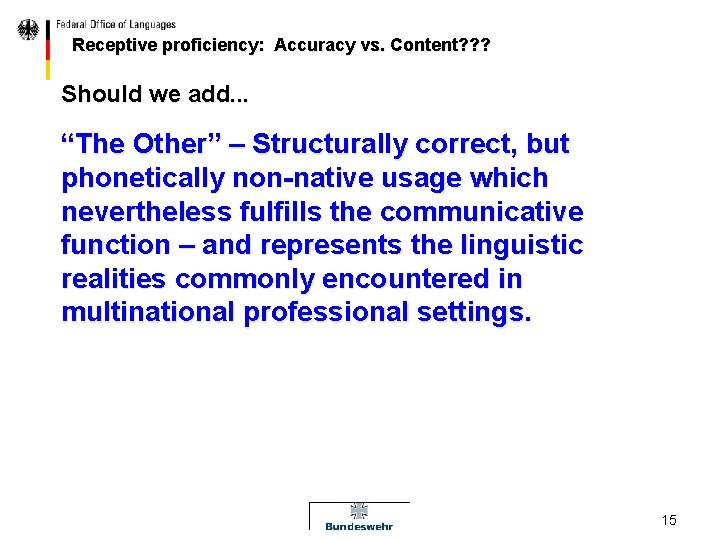 Federal Office of Languages

Receptive proficiency: Accuracy vs. Content???

Should we add...

“The Other” – Structurally correct, but phonetically non-native usage which nevertheless fulfills the communicative function – and represents the linguistic realities commonly encountered in multinational professional settings.

Bundeswehr

15